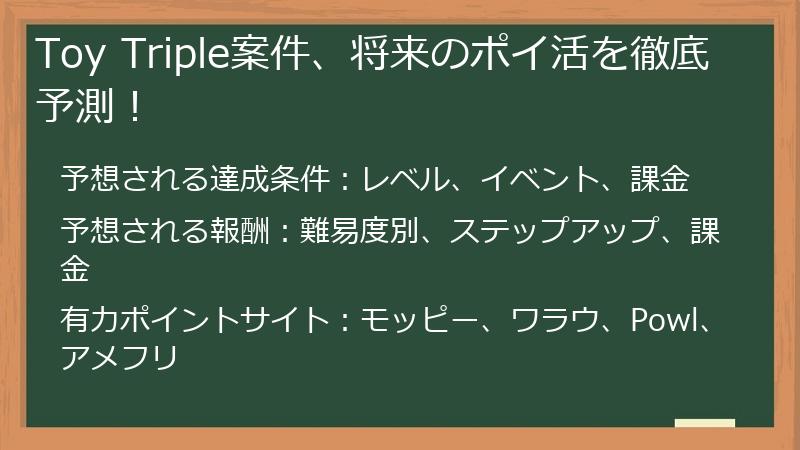 Toy Triple案件、将来のポイ活を徹底予測！

予想される達成条件：レベル、イベント、課金

予想される報酬：難易度別、ステップアップ、課金

有力ポイントサイト：モッピー、ワラウ、Powl、アメフリ